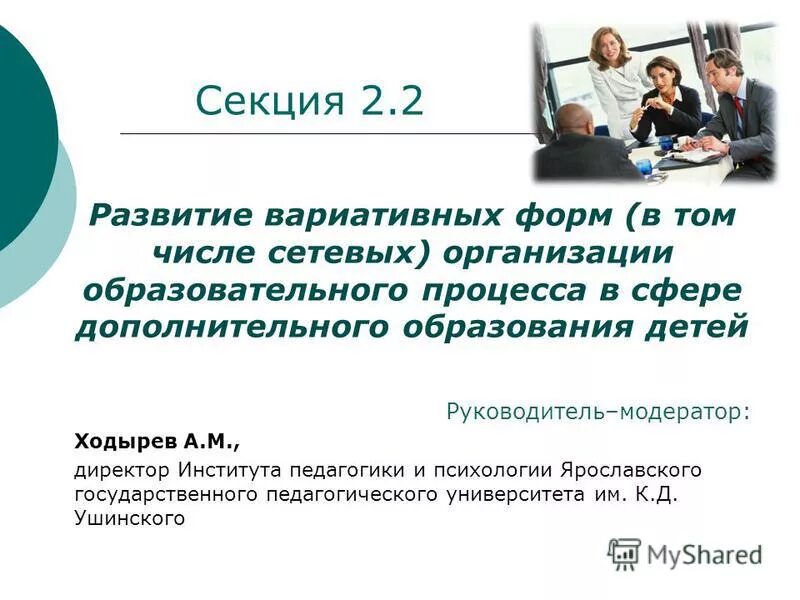 Секция 2.2

Развитие вариативных форм (в том числе сетевых) организации образовательного процесса в сфере дополнительного образования детей

Руководитель–модератор:

Ходырев А.М.,

директор Института педагогики и психологии Ярославского государственного педагогического университета им. К.Д. Ушинского

MyShared